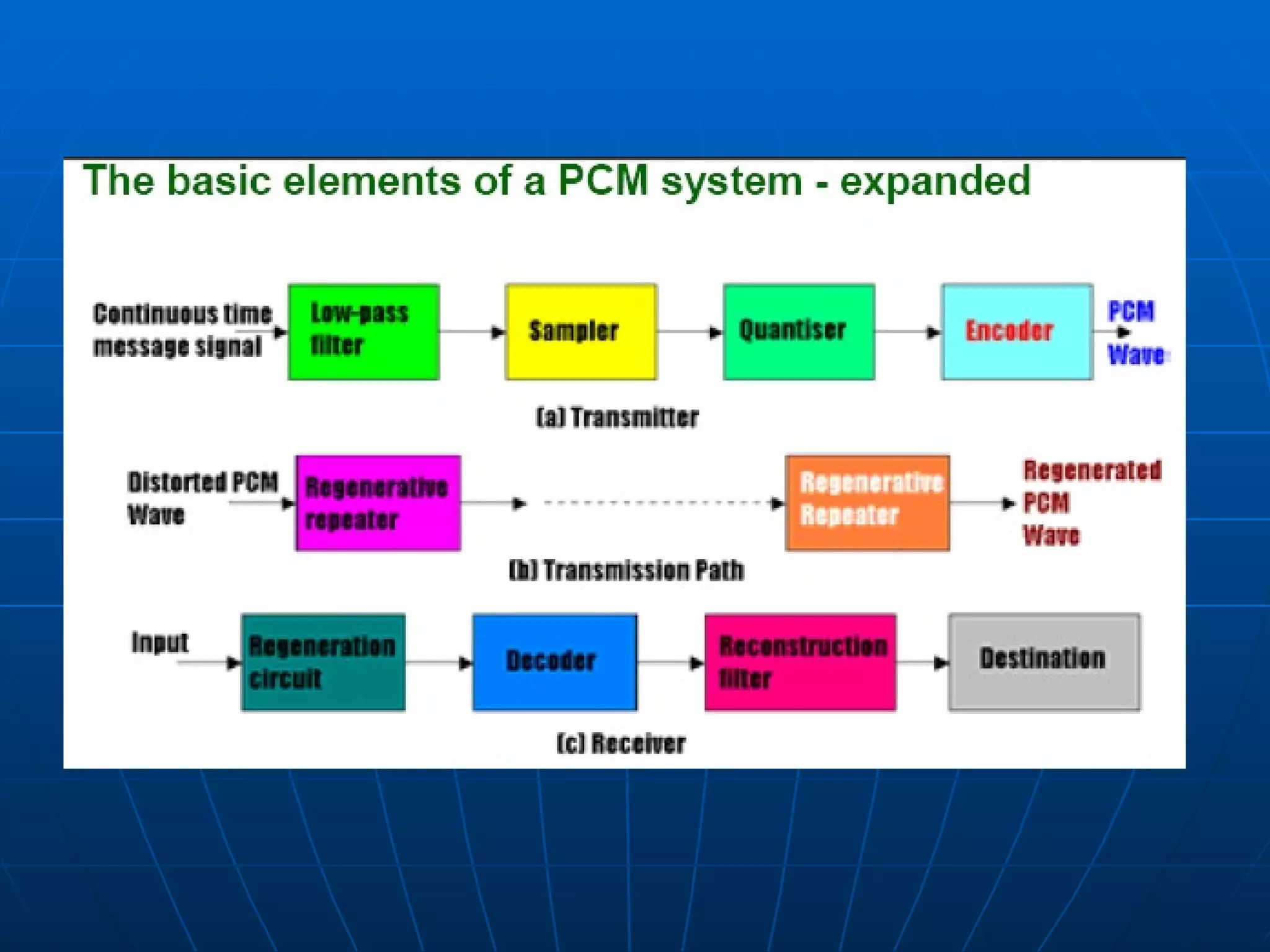 The basic elements of a PCM system - expanded

Continuous time message signal

Low-pass filter

Sampler

Quantiser

Encoder

PCM Wave

(a) Transmitter

Distorted PCM Wave

Regenerative repeater

Regenerative Repeater

Regenerated PCM Wave

(b) Transmission Path

Input

Regeneration circuit

Decoder

Reconstruction filter

Destination

(c) Receiver